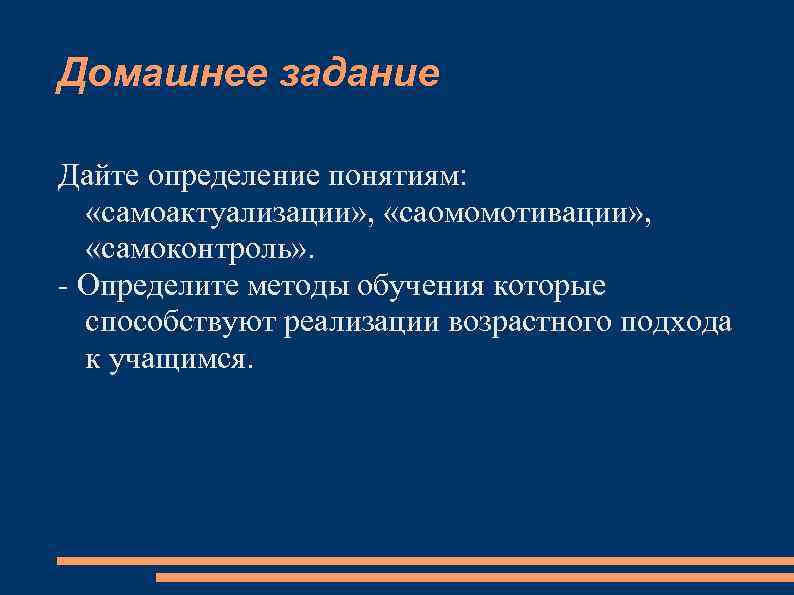 Домашнее задание

Дайте определение понятиям: «самоактуализации», «саомомотивации», «самоконтроль».
- Определите методы обучения которые способствуют реализации возрастного подхода к учащимся.